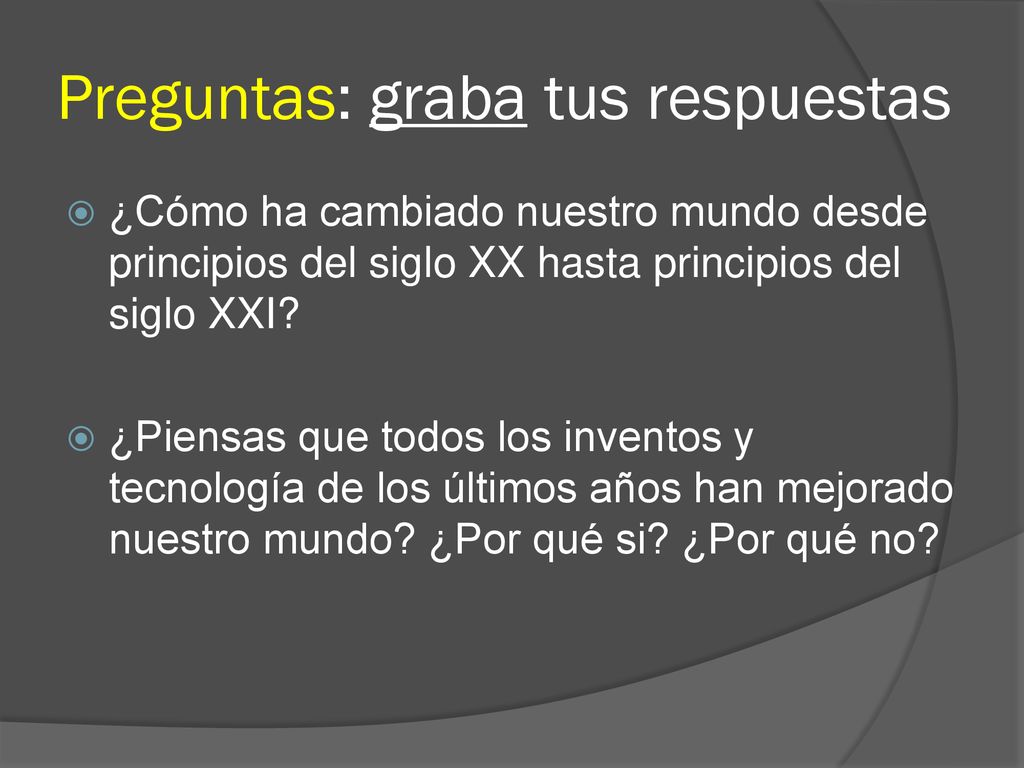 Preguntas: graba tus respuestas

¿Cómo ha cambiado nuestro mundo desde principios del siglo XX hasta principios del siglo XXI?

¿Piensas que todos los inventos y tecnología de los últimos años han mejorado nuestro mundo? ¿Por qué si? ¿Por qué no?